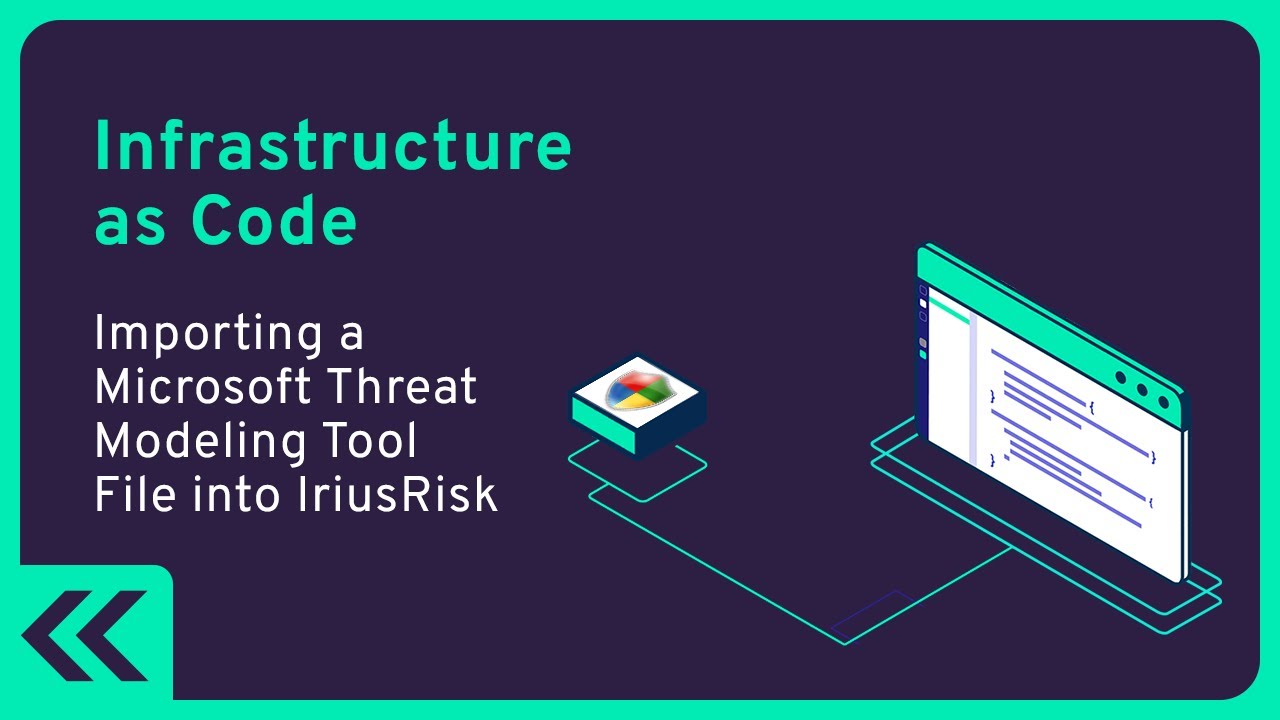 Infrastructure as Code

Importing a Microsoft Threat Modeling Tool File into IriusRisk